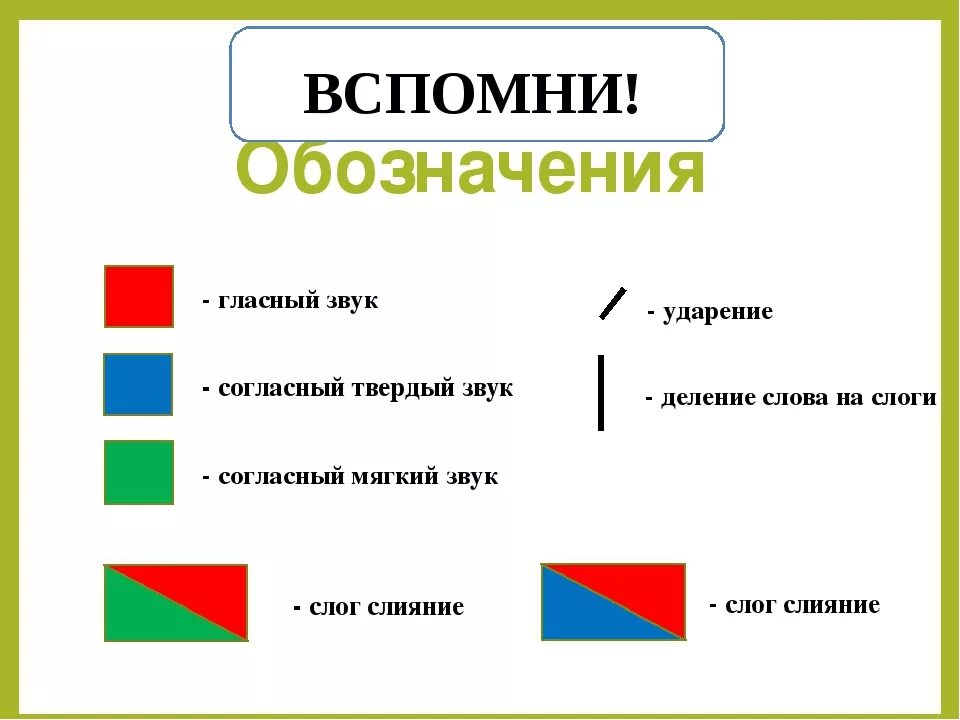 ВСПОМНИ!

Обозначения

- гласный звук

- согласный твердый звук

- согласный мягкий звук

- ударение

- деление слова на слоги

- слог слияние

- слог слияние